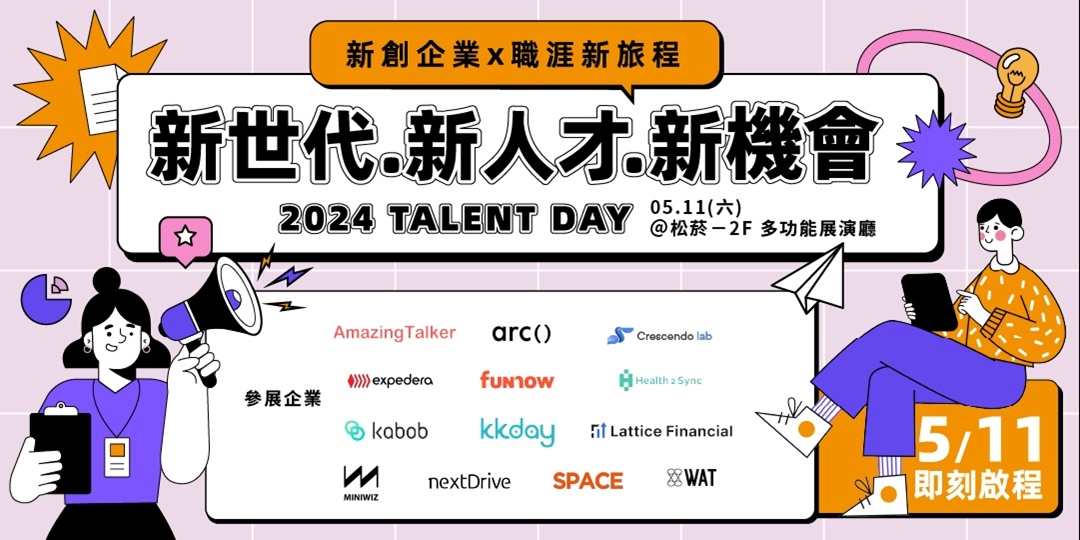 新創企業x職涯新旅程

新世代.新人才.新機會

2024 TALENT DAY

05.11(六)
@松菸－2F 多功能展演廳

參展企業

AmazingTalker
arc()
Crescendo lab
expedera
funnow
Health2Sync
kabob
kkday
Lattice Financial
MINIWIZ
nextDrive
SPACE
WAT

5/11
即刻啟程